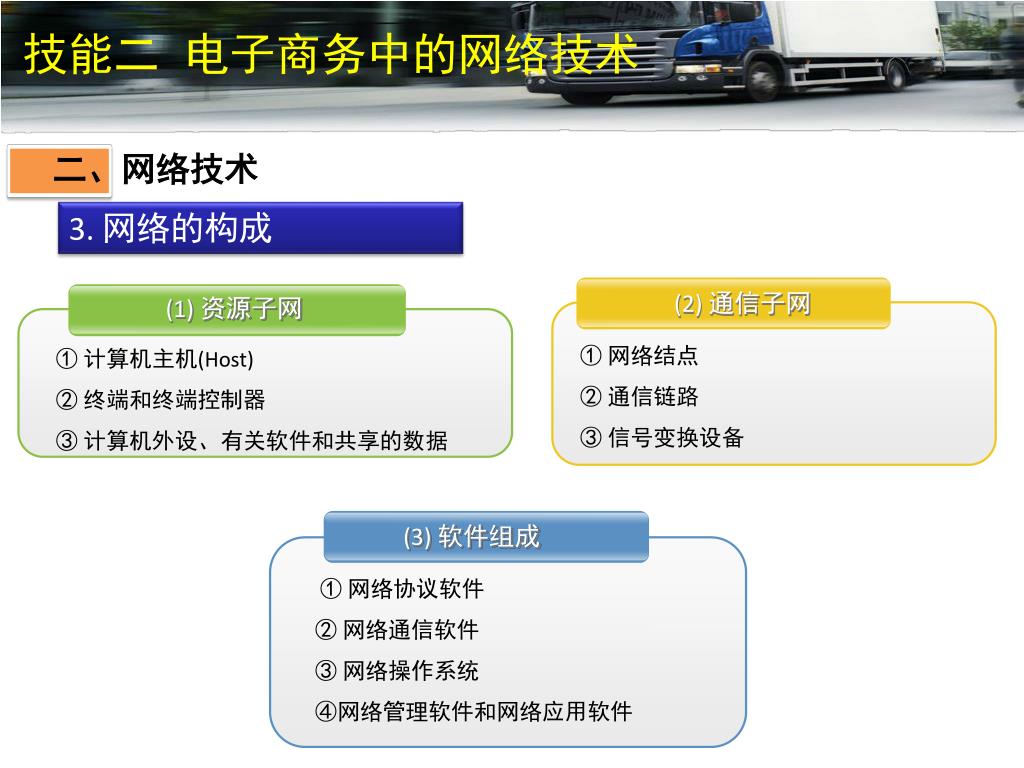 技能二 电子商务中的网络技术

二、网络技术

3. 网络的构成

(1) 资源子网

① 计算机主机(Host)
② 终端和终端控制器
③ 计算机外设、有关软件和共享的数据

(2) 通信子网

① 网络结点
② 通信链路
③ 信号变换设备

(3) 软件组成

① 网络协议软件
② 网络通信软件
③ 网络操作系统
④网络管理软件和网络应用软件